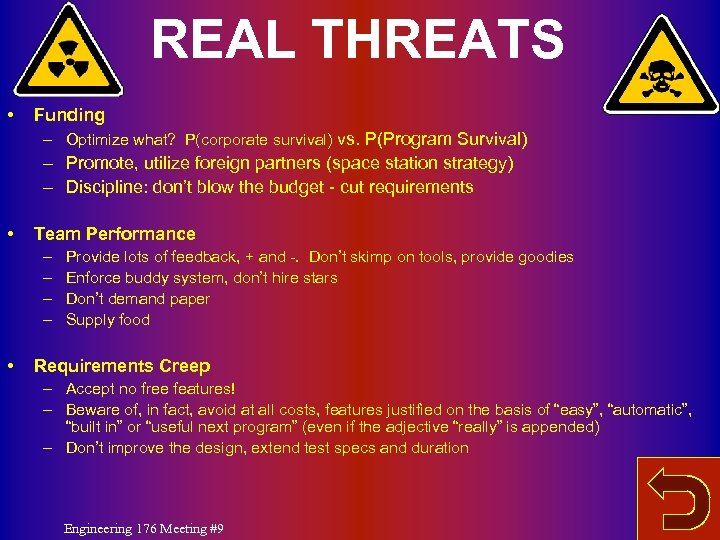 REAL THREATS

• Funding
– Optimize what? P(corporate survival) vs. P(Program Survival)
– Promote, utilize foreign partners (space station strategy)
– Discipline: don't blow the budget - cut requirements

• Team Performance
– Provide lots of feedback, + and -. Don't skimp on tools, provide goodies
– Enforce buddy system, don't hire stars
– Don't demand paper
– Supply food

• Requirements Creep
– Accept no free features!
– Beware of, in fact, avoid at all costs, features justified on the basis of "easy", "automatic", "built in" or "useful next program" (even if the adjective "really" is appended)
– Don't improve the design, extend test specs and duration

Engineering 176 Meeting #9